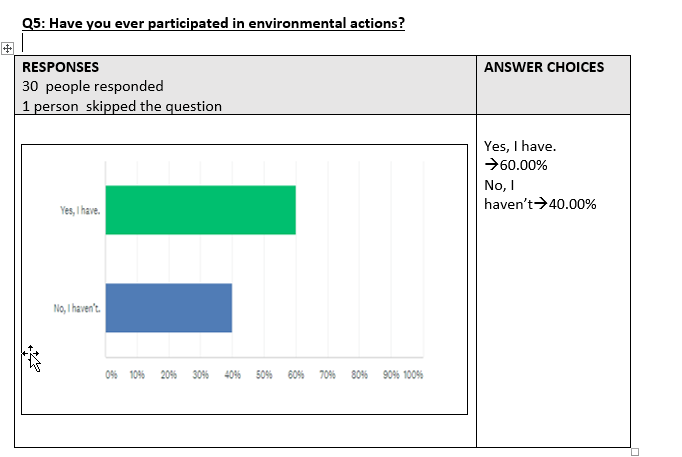 Q5: Have you ever participated in environmental actions?

| RESPONSES 30 people responded 1 person skipped the question | ANSWER CHOICES |
|---|---|
| Yes, I have. No, I haven't. 0% 10% 20% 30% 40% 50% 60% 70% 80% 90% 100% | Yes, I have. →60.00% No, I haven't→40.00% |